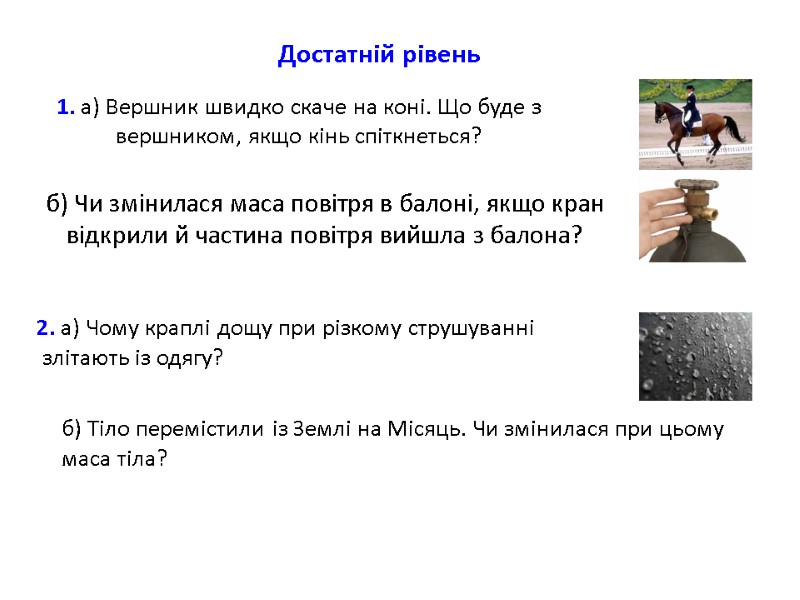 Достатній рівень

1. а) Вершник швидко скаче на коні. Що буде з вершником, якщо кінь спіткнеться?

б) Чи змінилася маса повітря в балоні, якщо кран відкрили й частина повітря вийшла з балона?

2. а) Чому краплі дощу при різкому струшуванні злітають із одягу?

б) Тіло перемістили із Землі на Місяць. Чи змінилася при цьому маса тіла?